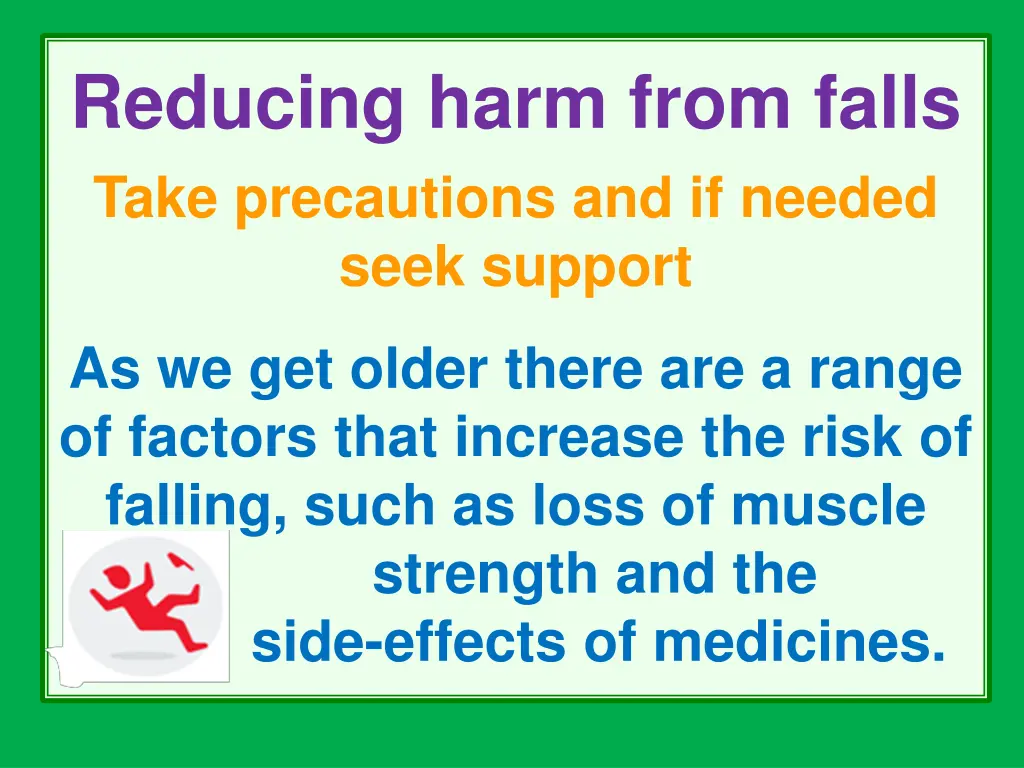 Reducing harm from falls

Take precautions and if needed seek support

As we get older there are a range of factors that increase the risk of falling, such as loss of muscle strength and the side-effects of medicines.